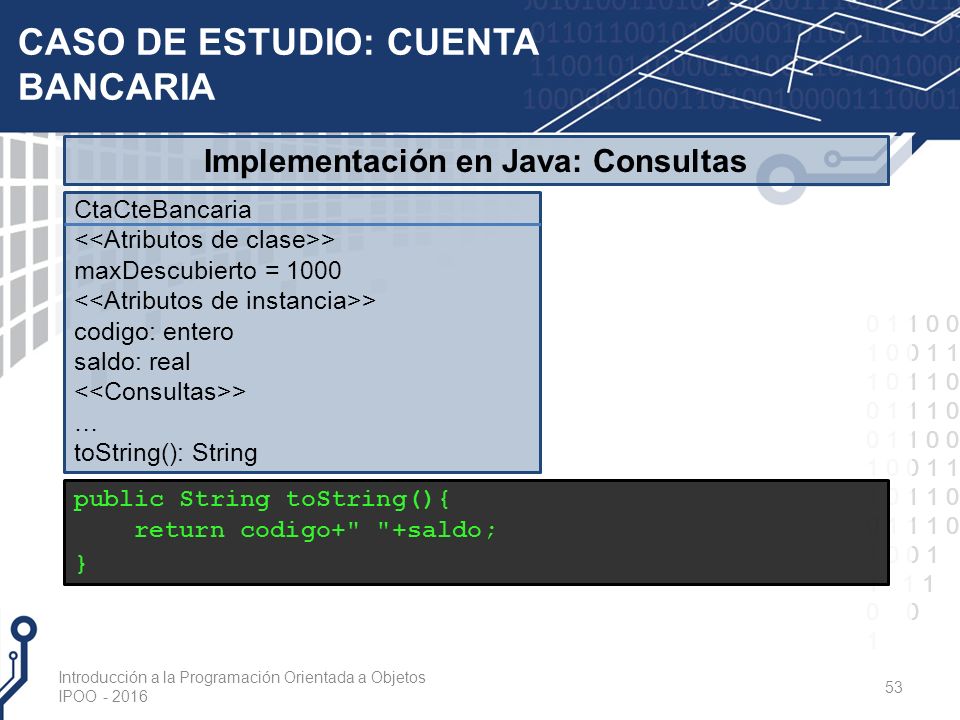 CASO DE ESTUDIO: CUENTA BANCARIA

Implementación en Java: Consultas

CtaCteBancaria
<<Atributos de clase>>
maxDescubierto = 1000
<<Atributos de instancia>>
codigo: entero
saldo: real
<<Consultas>>
…
toString(): String

public String toString(){
    return codigo+" "+saldo;
}

Introducción a la Programación Orientada a Objetos
IPOO - 2016

53